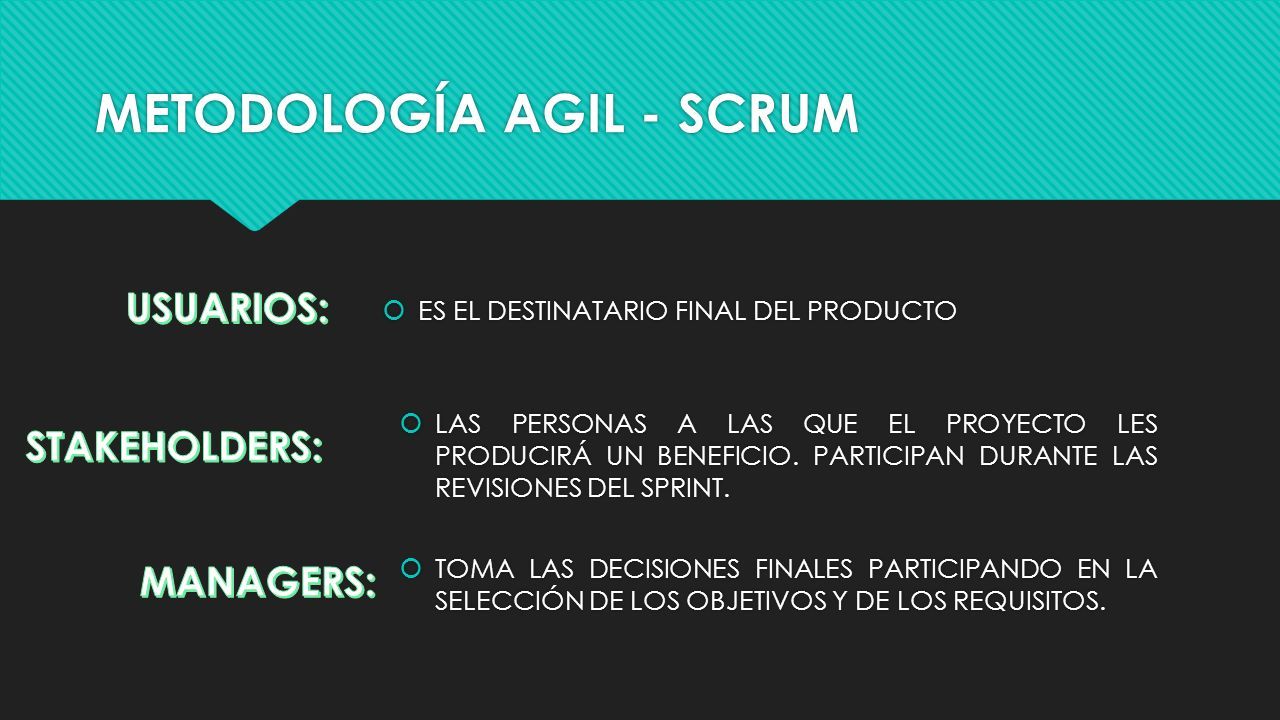 METODOLOGÍA AGIL - SCRUM

USUARIOS:

ES EL DESTINATARIO FINAL DEL PRODUCTO

STAKEHOLDERS:

LAS PERSONAS A LAS QUE EL PROYECTO LES PRODUCIRÁ UN BENEFICIO. PARTICIPAN DURANTE LAS REVISIONES DEL SPRINT.

MANAGERS:

TOMA LAS DECISIONES FINALES PARTICIPANDO EN LA SELECCIÓN DE LOS OBJETIVOS Y DE LOS REQUISITOS.